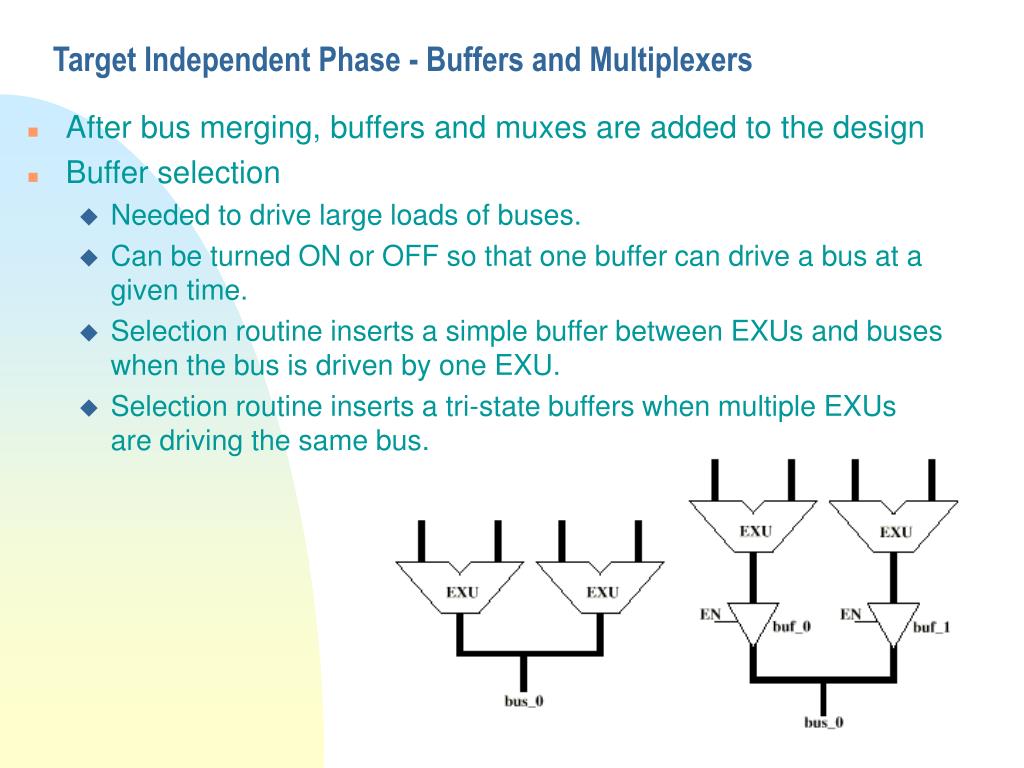 Target Independent Phase - Buffers and Multiplexers

After bus merging, buffers and muxes are added to the design

Buffer selection

Needed to drive large loads of buses.

Can be turned ON or OFF so that one buffer can drive a bus at a given time.

Selection routine inserts a simple buffer between EXUs and buses when the bus is driven by one EXU.

Selection routine inserts a tri-state buffers when multiple EXUs are driving the same bus.

EXU EXU

bus_0

EXU EXU

EN buf_0 EN buf_1

bus_0